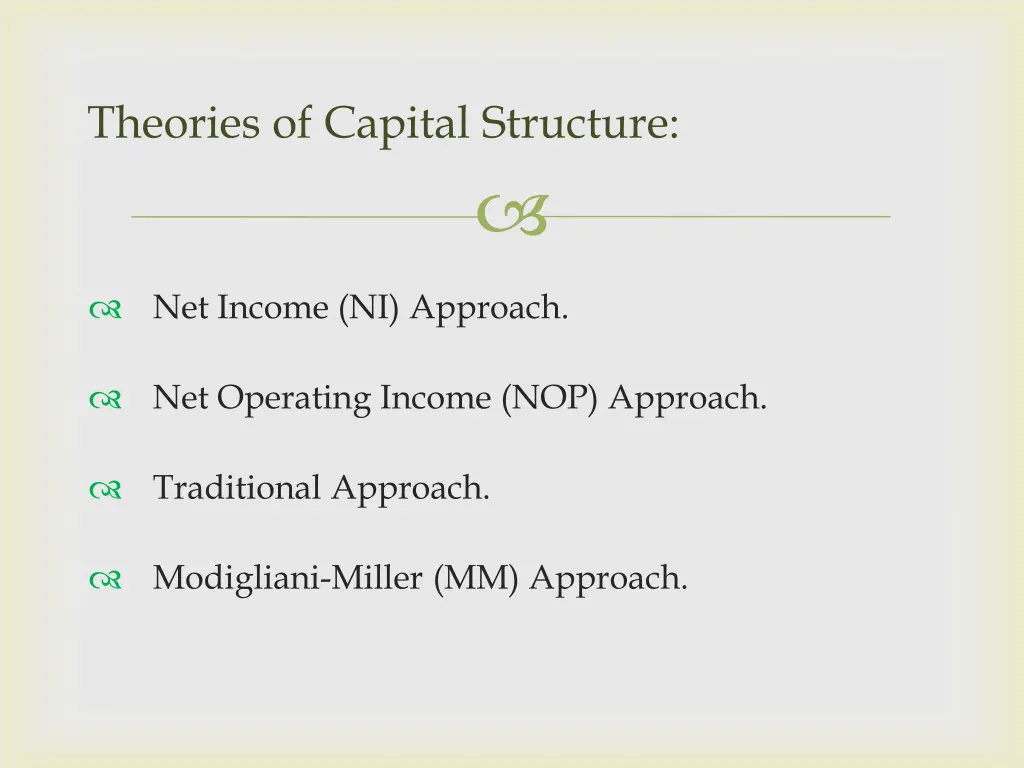 Theories of Capital Structure:

Net Income (NI) Approach.

Net Operating Income (NOP) Approach.

Traditional Approach.

Modigliani-Miller (MM) Approach.